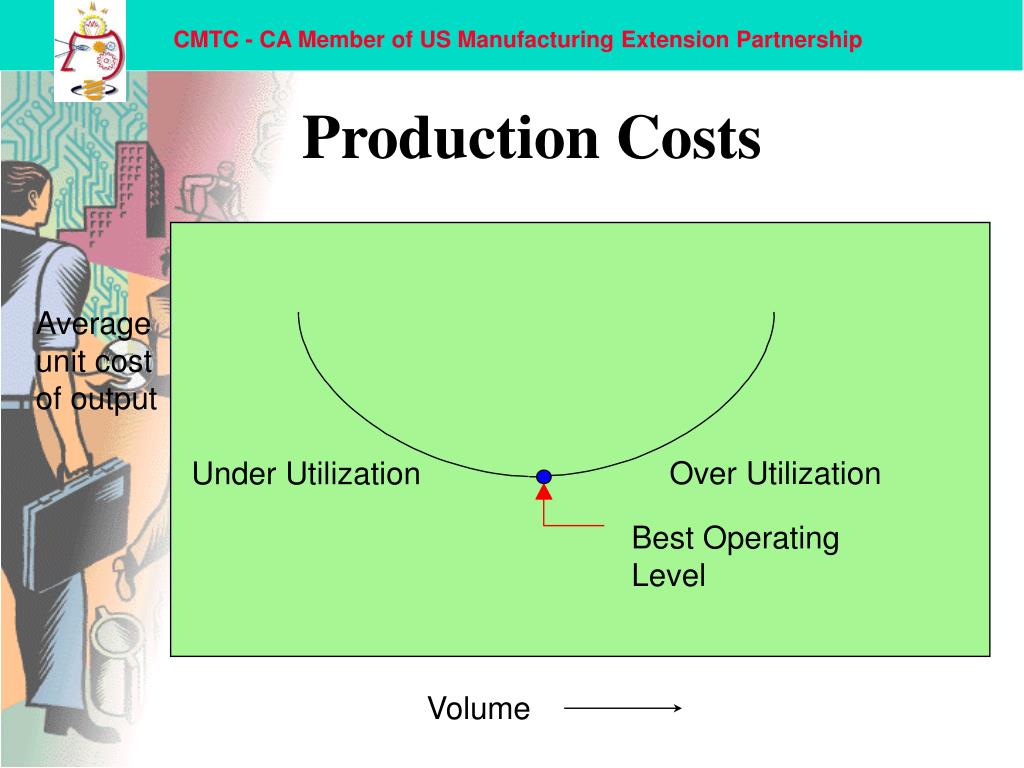 CMTC - CA Member of US Manufacturing Extension Partnership

Production Costs

Average unit cost of output

Under Utilization

Over Utilization

Best Operating Level

Volume